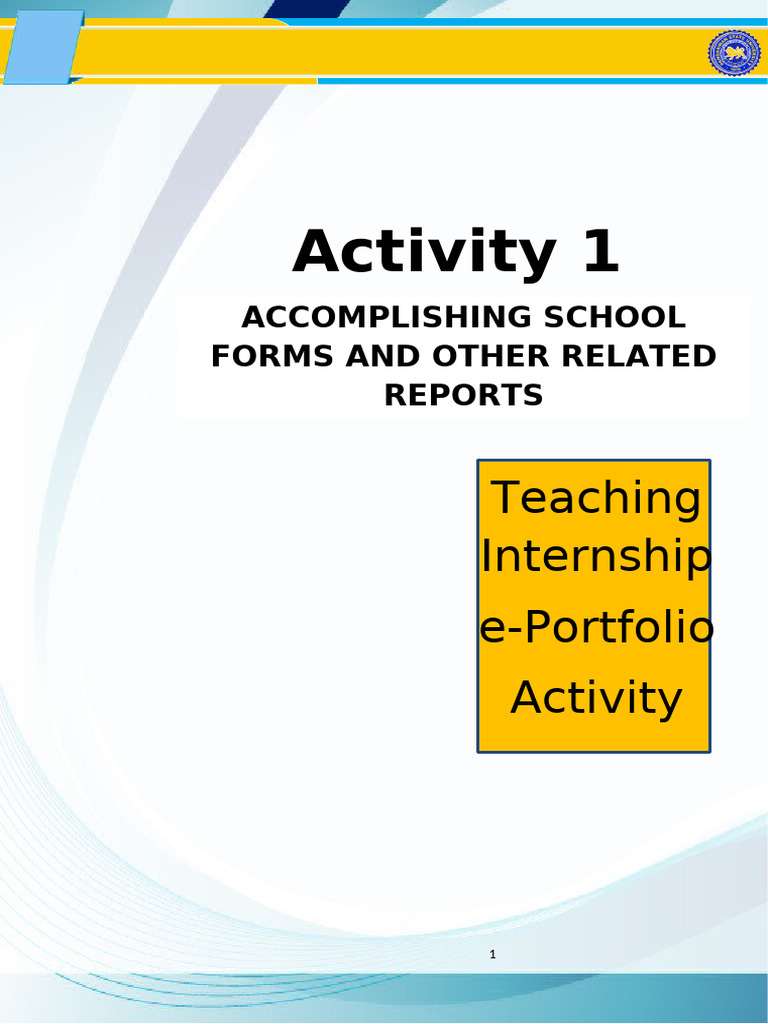 Activity 1

ACCOMPLISHING SCHOOL FORMS AND OTHER RELATED REPORTS

Teaching Internship e-Portfolio Activity

1